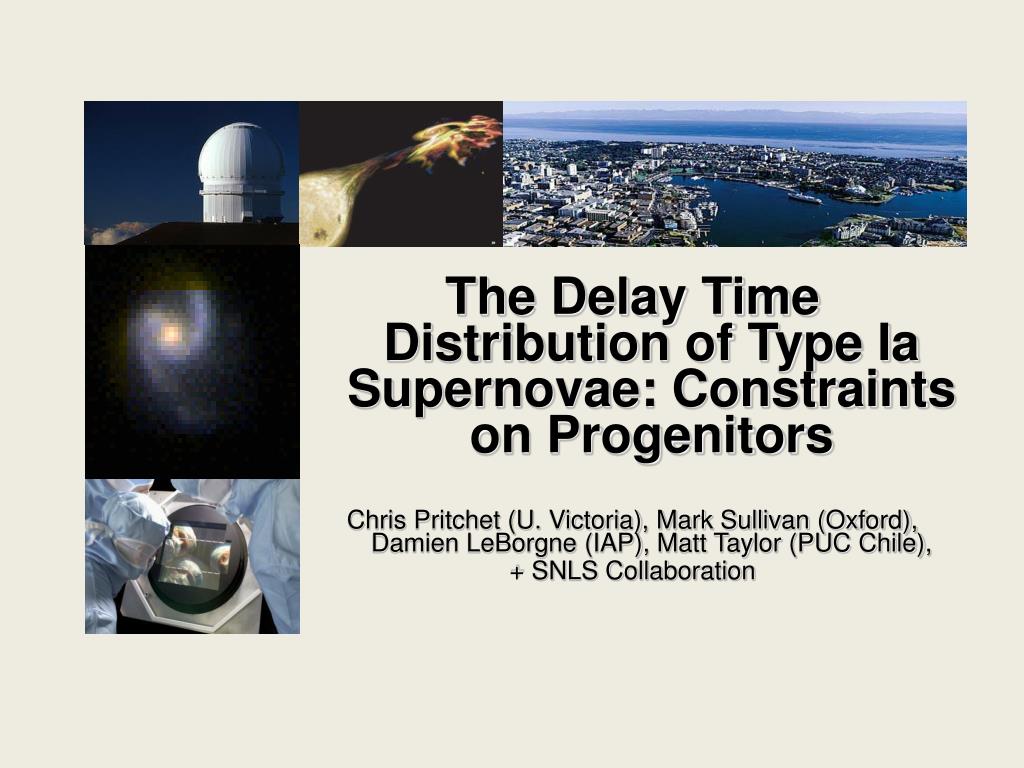 The Delay Time Distribution of Type Ia Supernovae: Constraints on Progenitors

Chris Pritchet (U. Victoria), Mark Sullivan (Oxford), Damien LeBorgne (IAP), Matt Taylor (PUC Chile), + SNLS Collaboration